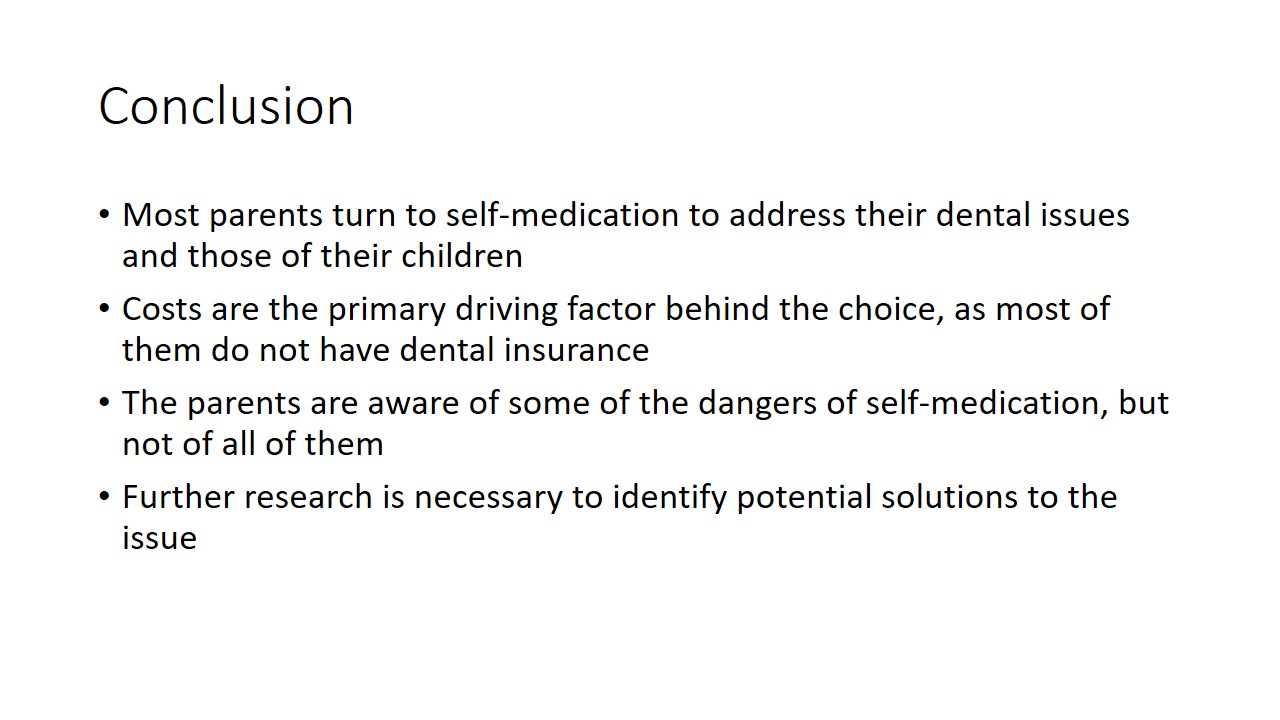 Conclusion

• Most parents turn to self-medication to address their dental issues and those of their children

• Costs are the primary driving factor behind the choice, as most of them do not have dental insurance

• The parents are aware of some of the dangers of self-medication, but not of all of them

• Further research is necessary to identify potential solutions to the issue